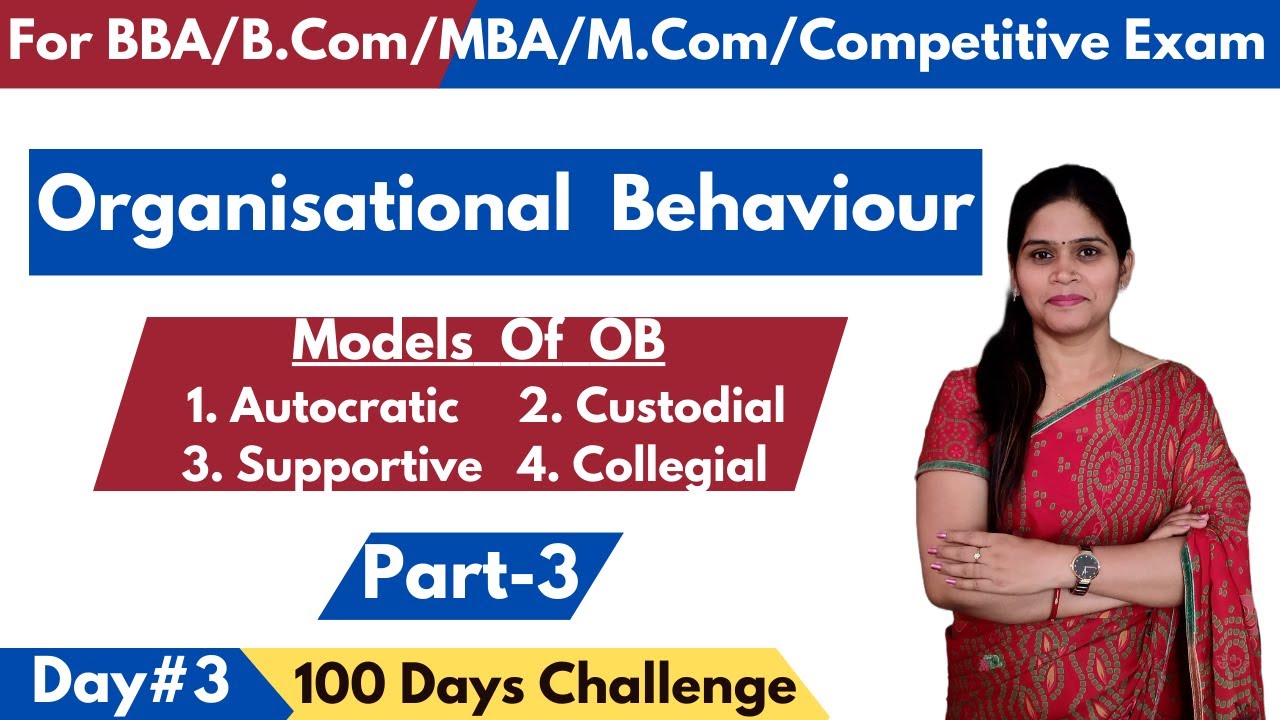 For BBA/B.Com/MBA/M.Com/Competitive Exam

Organisational Behaviour

Models Of OB
1. Autocratic 2. Custodial
3. Supportive 4. Collegial

Part-3

Day#3 100 Days Challenge